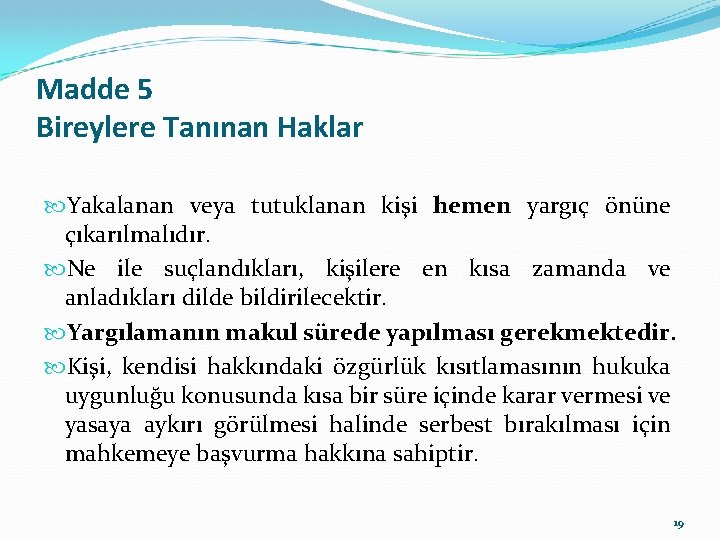 Madde 5
Bireylere Tanınan Haklar

Yakalanan veya tutuklanan kişi hemen yargıç önüne çıkarılmalıdır.

Ne ile suçlandıkları, kişilere en kısa zamanda ve anladıkları dilde bildirilecektir.

Yargılamanın makul sürede yapılması gerekmektedir.

Kişi, kendisi hakkındaki özgürlük kısıtlamasının hukuka uygunluğu konusunda kısa bir süre içinde karar vermesi ve yasaya aykırı görülmesi halinde serbest bırakılması için mahkemeye başvurma hakkına sahiptir.

19